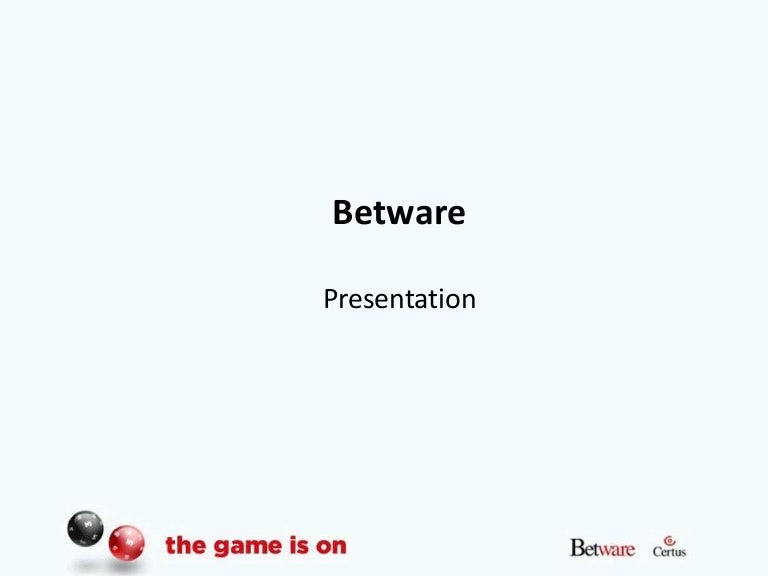 Betware

Presentation

the game is on

Betware Certus